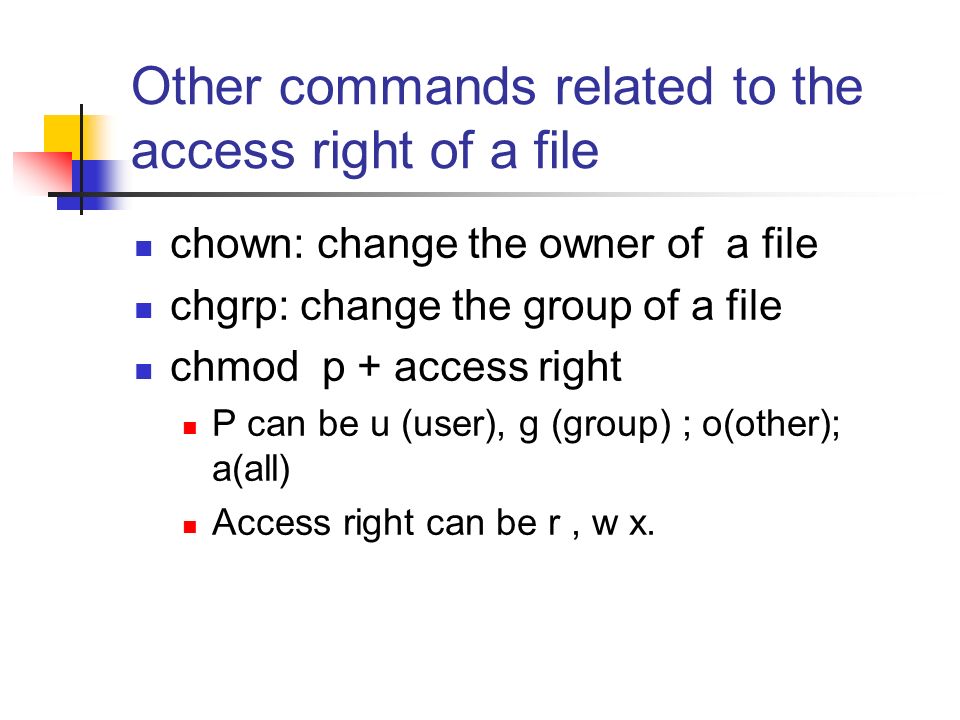 Other commands related to the access right of a file

- chown: change the owner of a file
- chgrp: change the group of a file
- chmod p + access right
  - P can be u (user), g (group) ; o(other); a(all)
  - Access right can be r , w x.